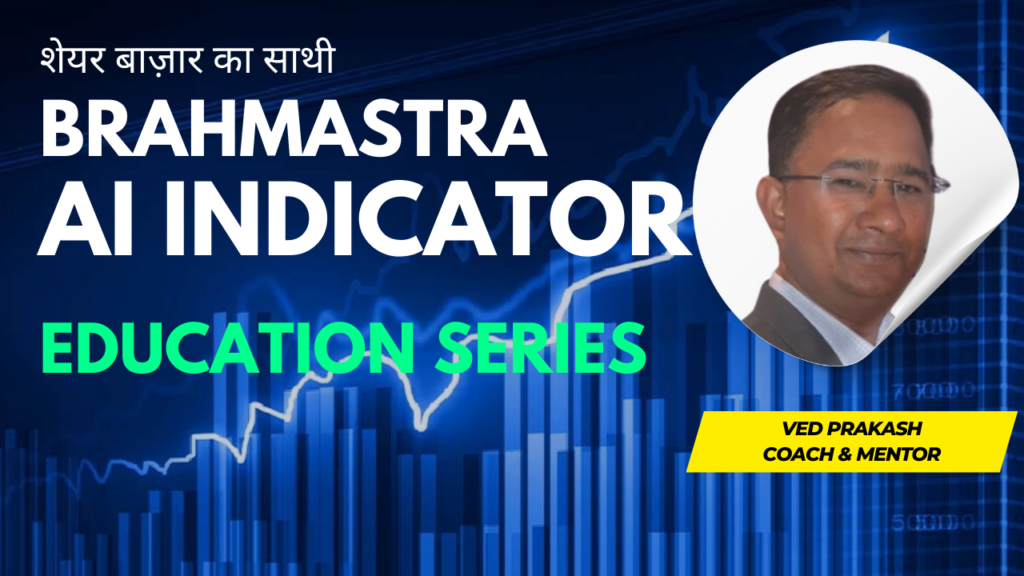 शेयर बाज़ार का साथी

BRAHMASTRA AI INDICATOR

EDUCATION SERIES

VED PRAKASH
COACH & MENTOR